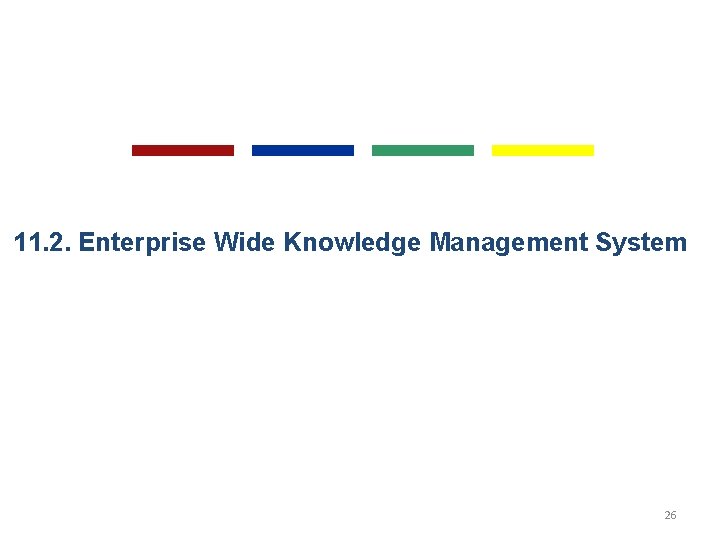 11.2. Enterprise Wide Knowledge Management System

26